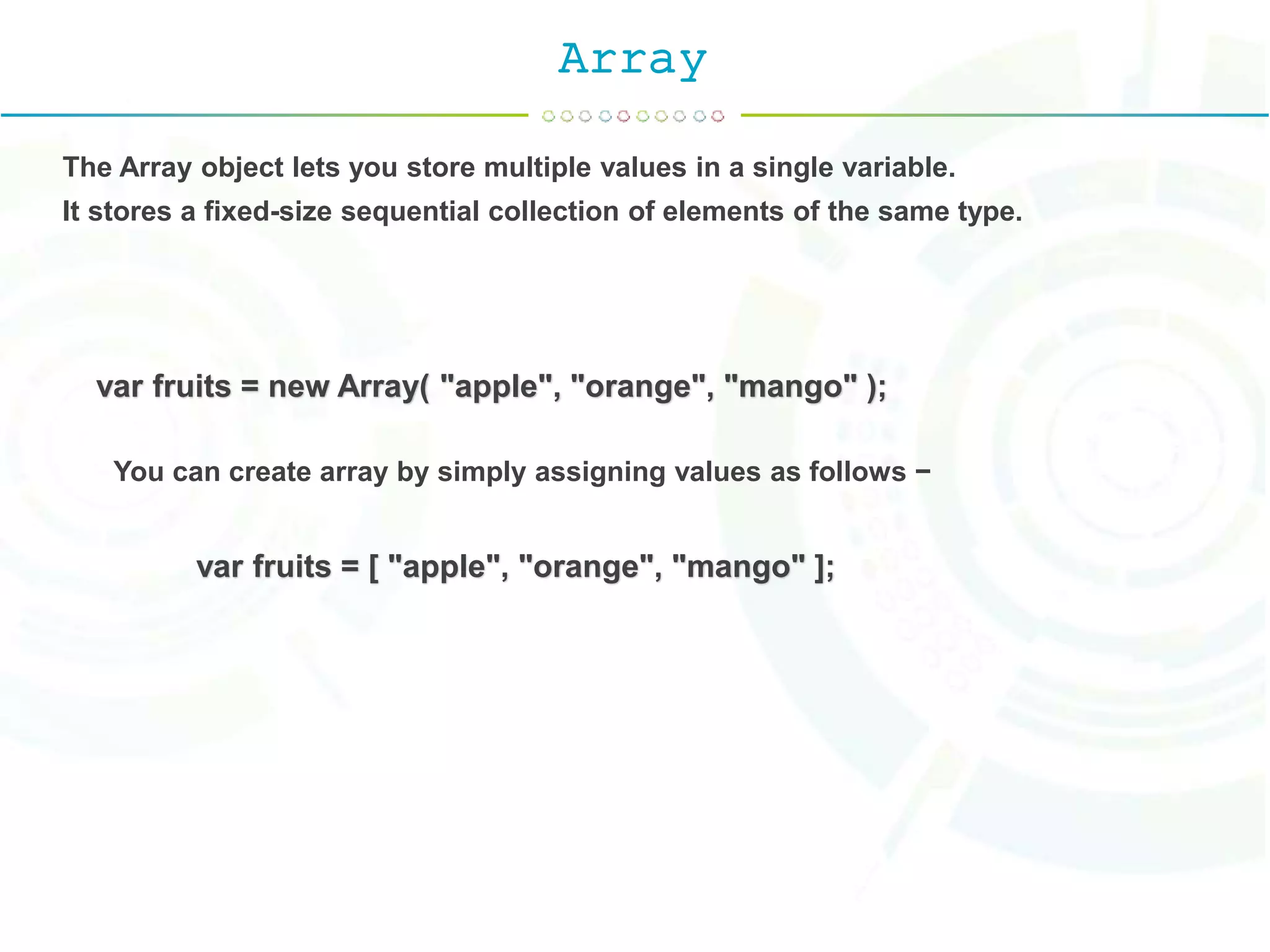 Array

The Array object lets you store multiple values in a single variable.
It stores a fixed-size sequential collection of elements of the same type.

var fruits = new Array( "apple", "orange", "mango" );

You can create array by simply assigning values as follows −

var fruits = [ "apple", "orange", "mango" ];